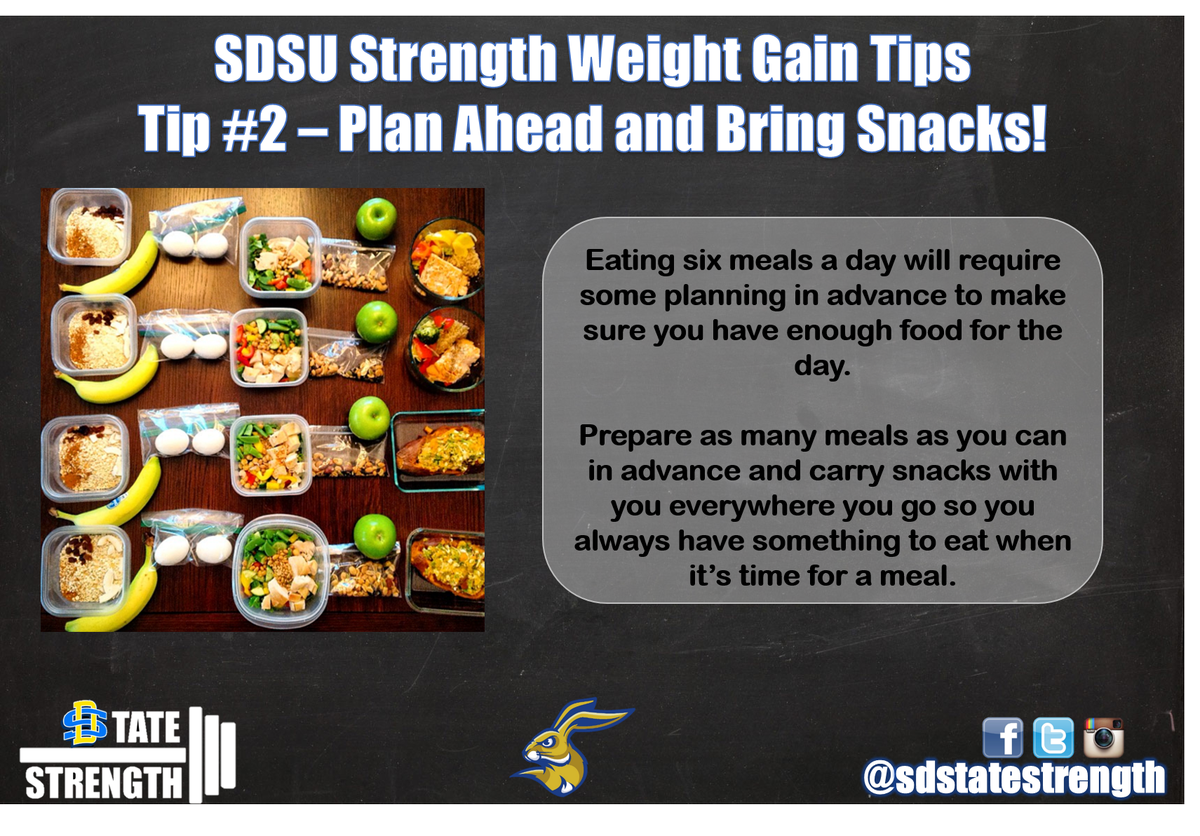 SDSU Strength Weight Gain Tips
Tip #2 – Plan Ahead and Bring Snacks!

Eating six meals a day will require some planning in advance to make sure you have enough food for the day.

Prepare as many meals as you can in advance and carry snacks with you everywhere you go so you always have something to eat when it's time for a meal.

SD STATE STRENGTH

@sdstatestrength